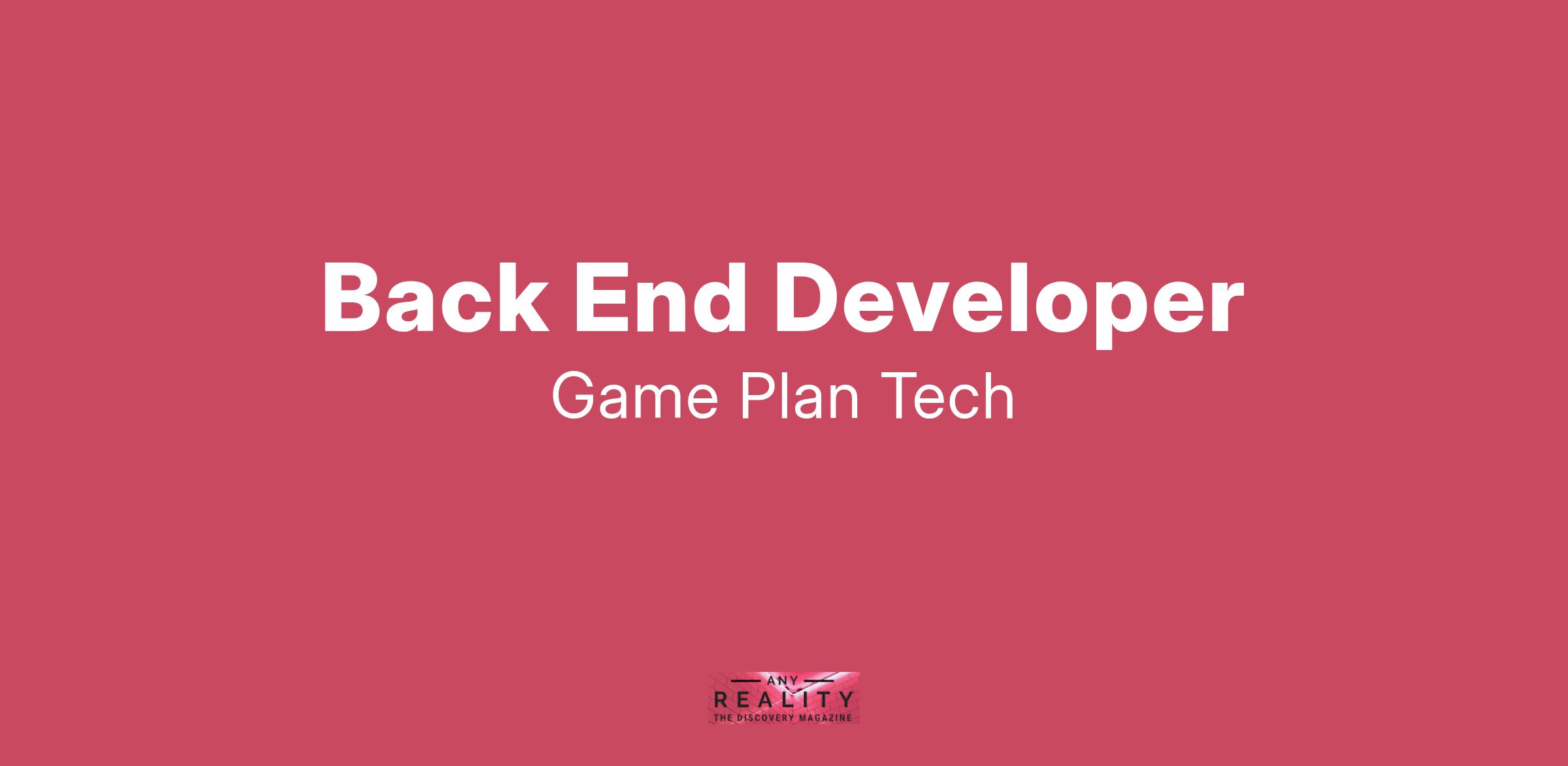 Back End Developer
Game Plan Tech

ANY
REALITY
THE DISCOVERY MAGAZINE